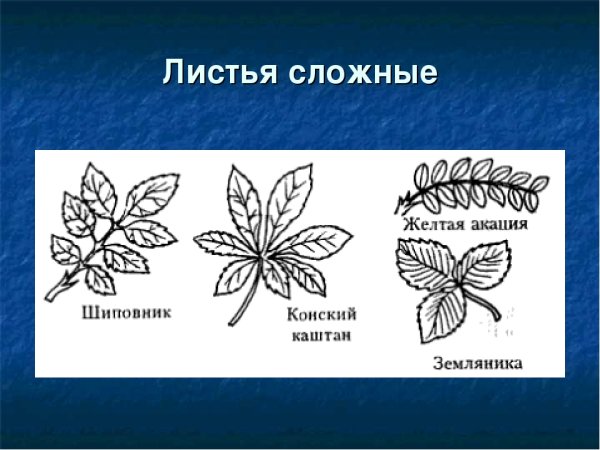 Листья сложные

Шиповник

Конский каштан

Желтая акация

Земляника